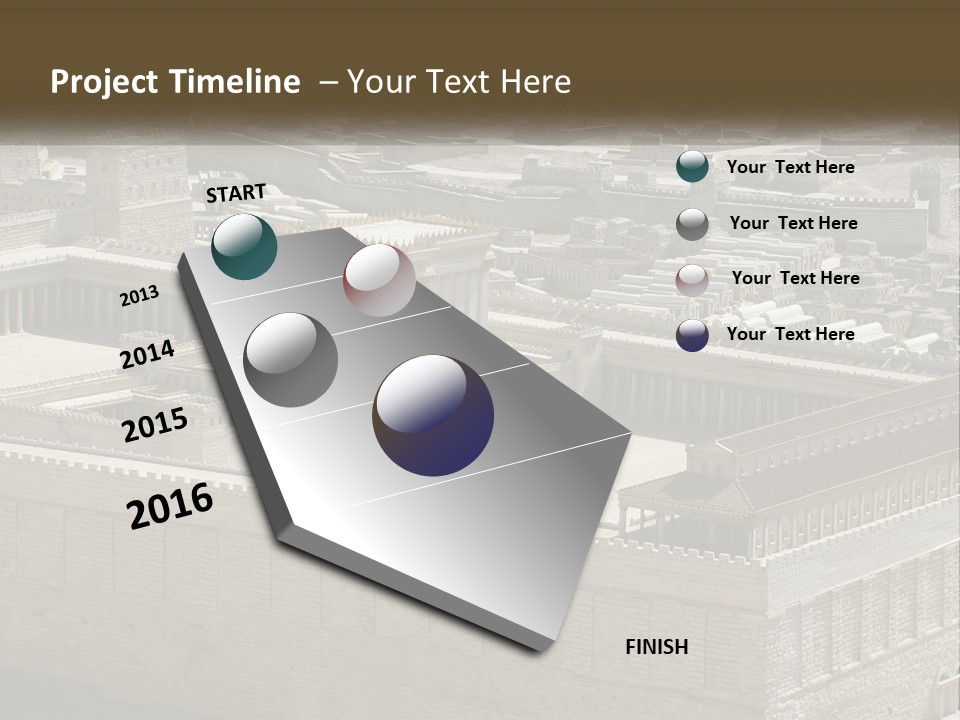 Project Timeline – Your Text Here

START

2013

2014

2015

2016

FINISH

Your Text Here

Your Text Here

Your Text Here

Your Text Here